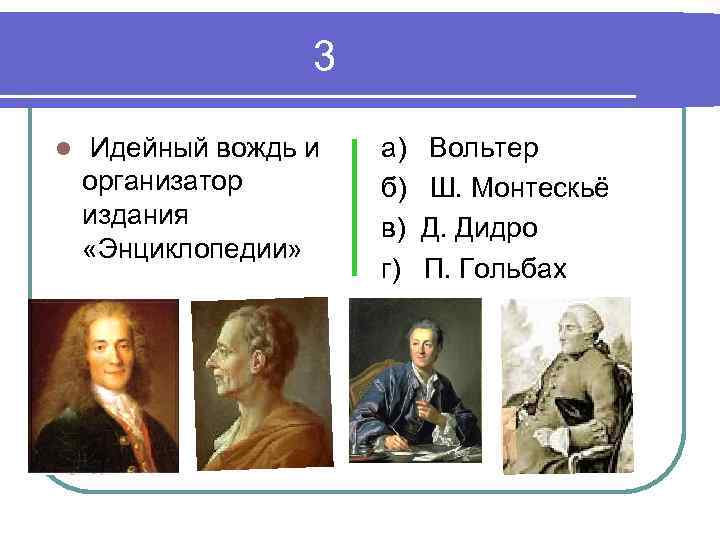 3

Идейный вождь и организатор издания «Энциклопедии»

а) Вольтер
б) Ш. Монтескьё
в) Д. Дидро
г) П. Гольбах